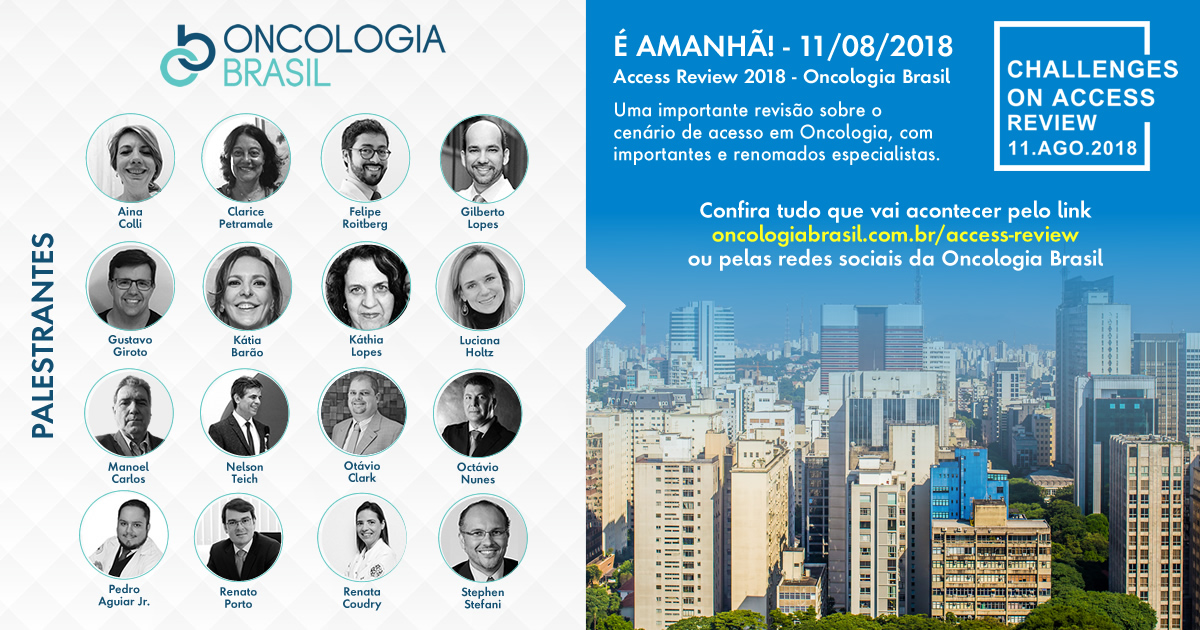 ONCOLOGIA BRASIL

PALESTRANTES

Aina Colli

Clarice Petramale

Felipe Roitberg

Gilberto Lopes

Gustavo Giroto

Kátia Barão

Káthia Lopes

Luciana Holtz

Manoel Carlos

Nelson Teich

Otávio Clark

Octávio Nunes

Pedro Aguiar Jr.

Renato Porto

Renata Coudry

Stephen Stefani

É AMANHÃ! - 11/08/2018

Access Review 2018 - Oncologia Brasil

Uma importante revisão sobre o cenário de acesso em Oncologia, com importantes e renomados especialistas.

CHALLENGES ON ACCESS REVIEW 11.AGO.2018

Confira tudo que vai acontecer pelo link oncologiabrasil.com.br/access-review ou pelas redes sociais da Oncologia Brasil